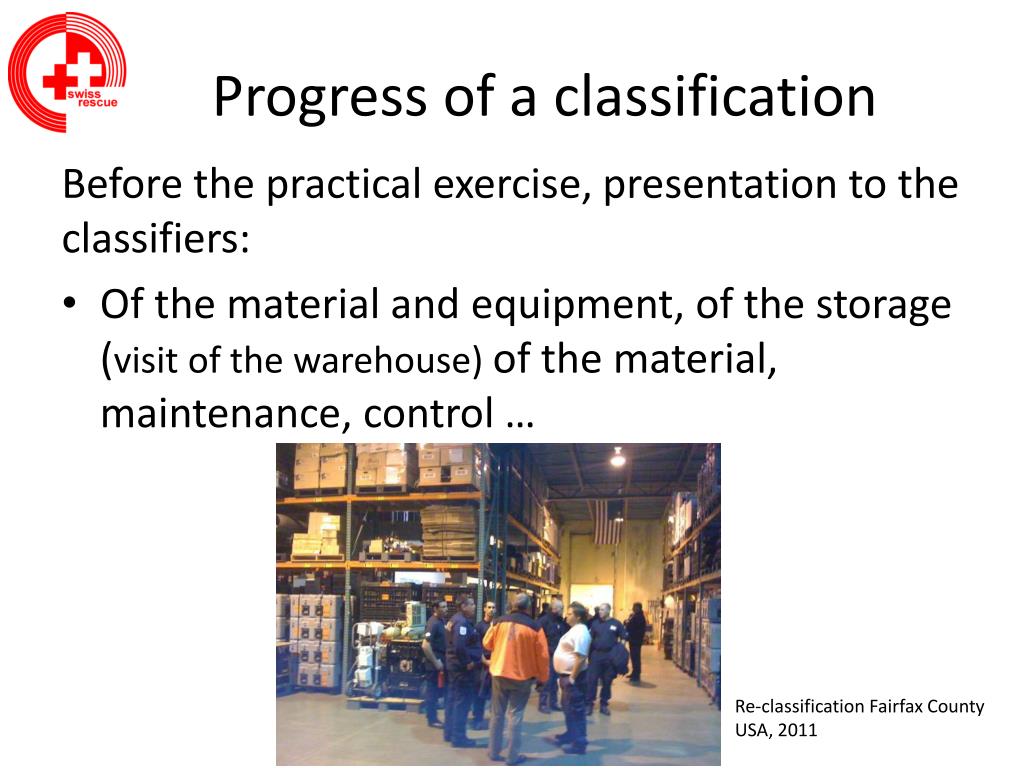 swiss rescue

Progress of a classification

Before the practical exercise, presentation to the classifiers:

• Of the material and equipment, of the storage (visit of the warehouse) of the material, maintenance, control …

Re-classification Fairfax County USA, 2011